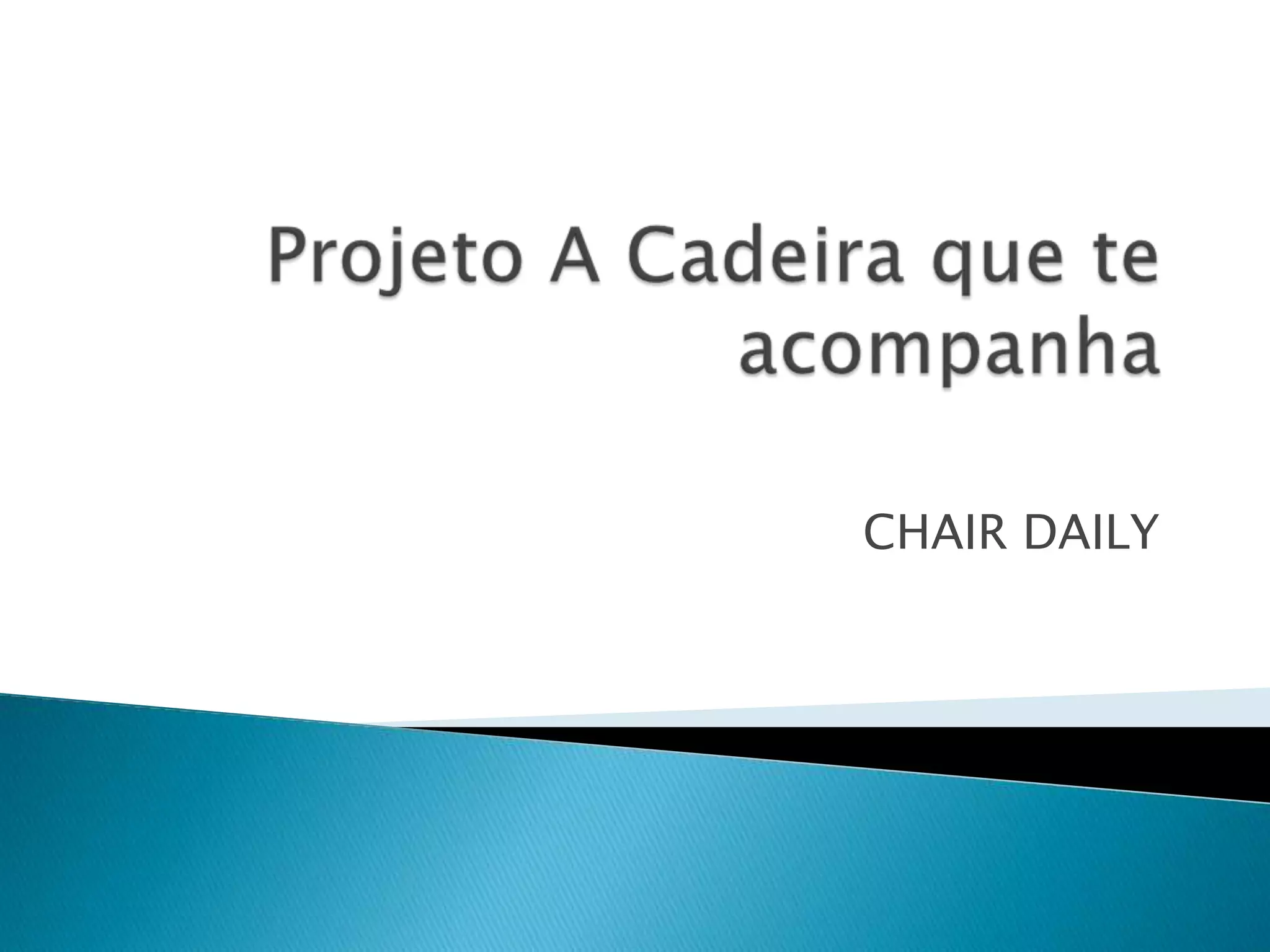 Projeto A Cadeira que te acompanha

CHAIR DAILY